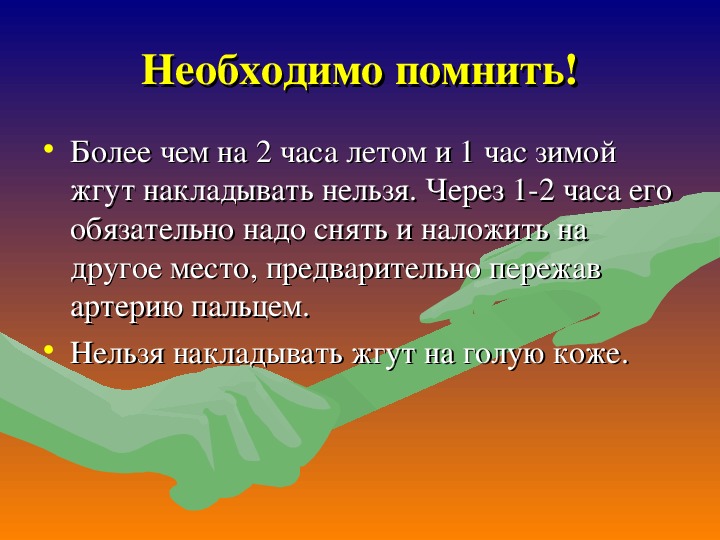 Необходимо помнить!

• Более чем на 2 часа летом и 1 час зимой жгут накладывать нельзя. Через 1-2 часа его обязательно надо снять и наложить на другое место, предварительно пережав артерию пальцем.

• Нельзя накладывать жгут на голую коже.